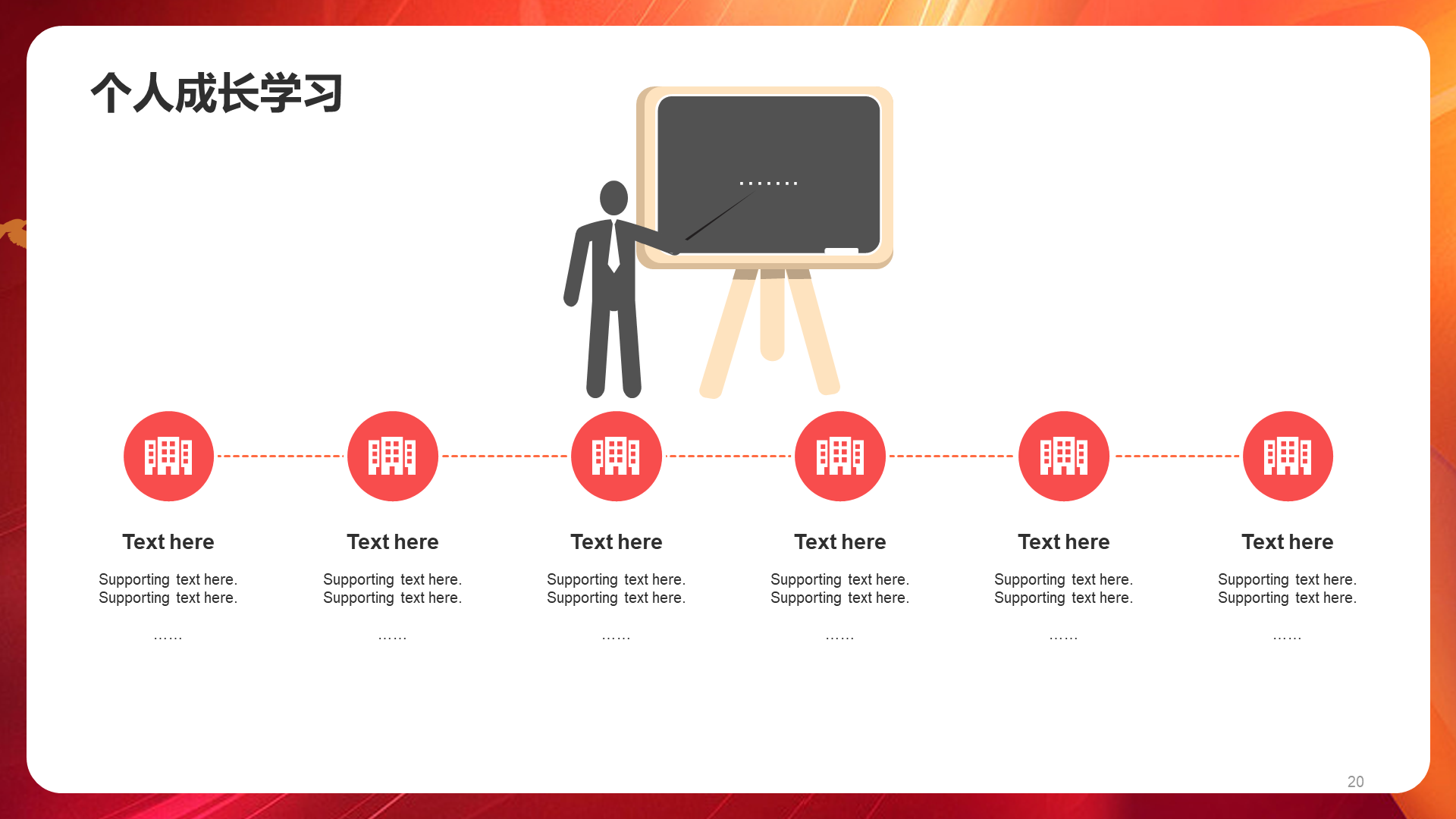 个人成长学习

.......

Text here

Supporting text here. Supporting text here.

……

Text here

Supporting text here. Supporting text here.

……

Text here

Supporting text here. Supporting text here.

……

Text here

Supporting text here. Supporting text here.

……

Text here

Supporting text here. Supporting text here.

……

Text here

Supporting text here. Supporting text here.

……

20